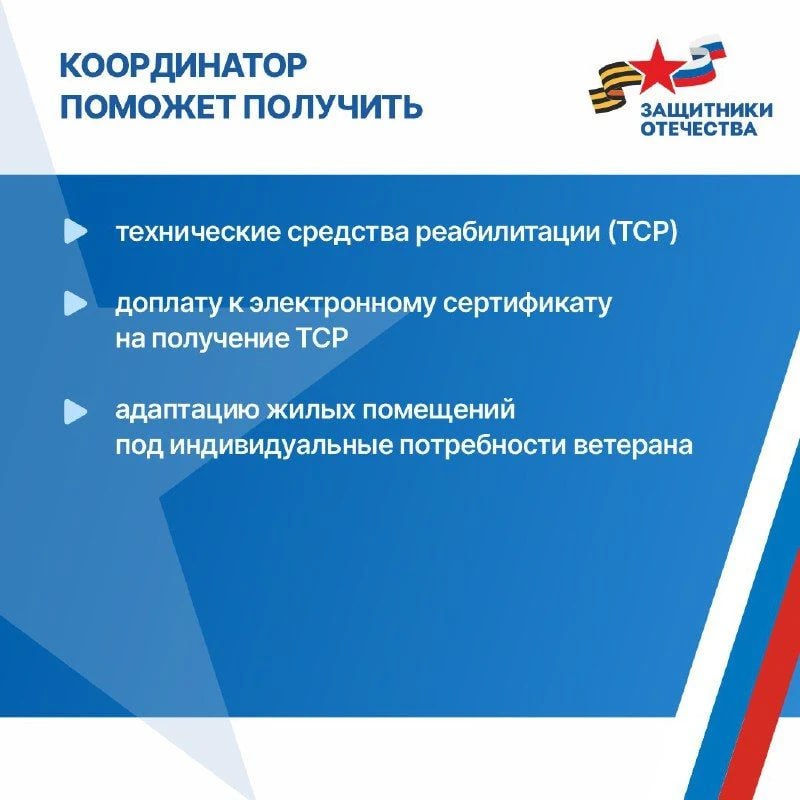 КООРДИНАТОР
ПОМОЖЕТ ПОЛУЧИТЬ

ЗАЩИТНИКИ ОТЕЧЕСТВА

технические средства реабилитации (ТСР)

доплату к электронному сертификату на получение ТСР

адаптацию жилых помещений под индивидуальные потребности ветерана